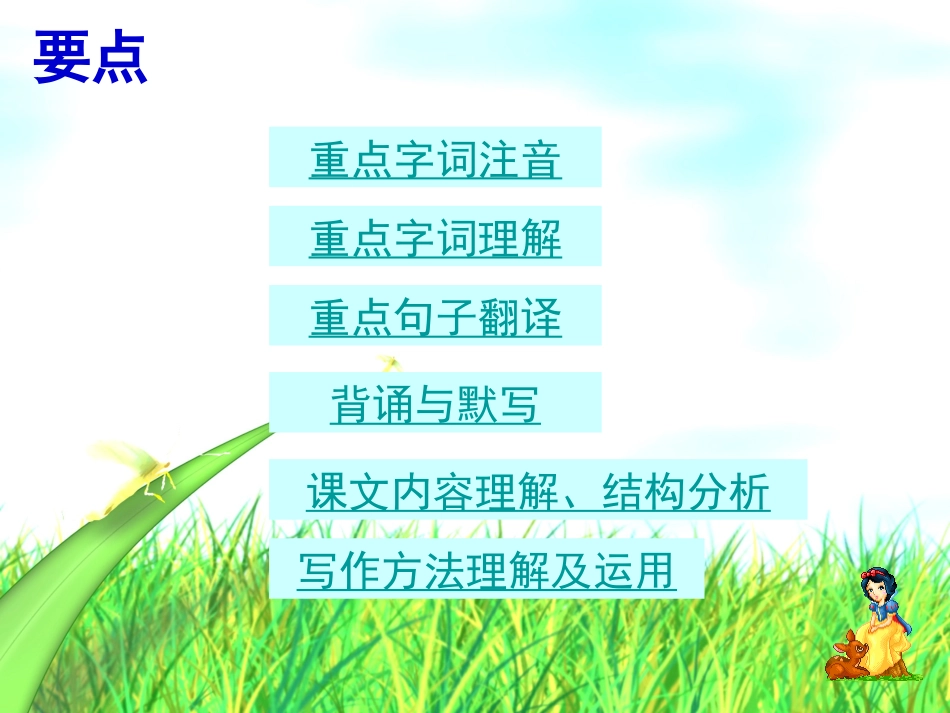 要点

重点字词注音

重点字词理解

重点句子翻译

背诵与默写

课文内容理解、结构分析

写作方法理解及运用